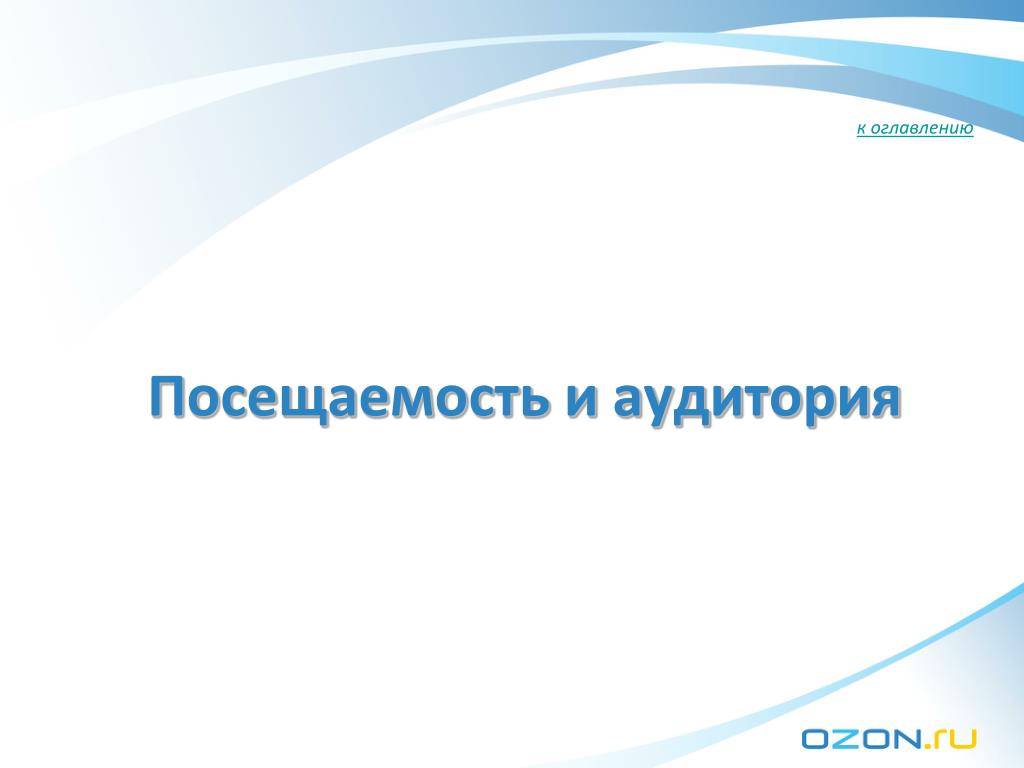 к оглавлению

Посещаемость и аудитория

OZON.ru